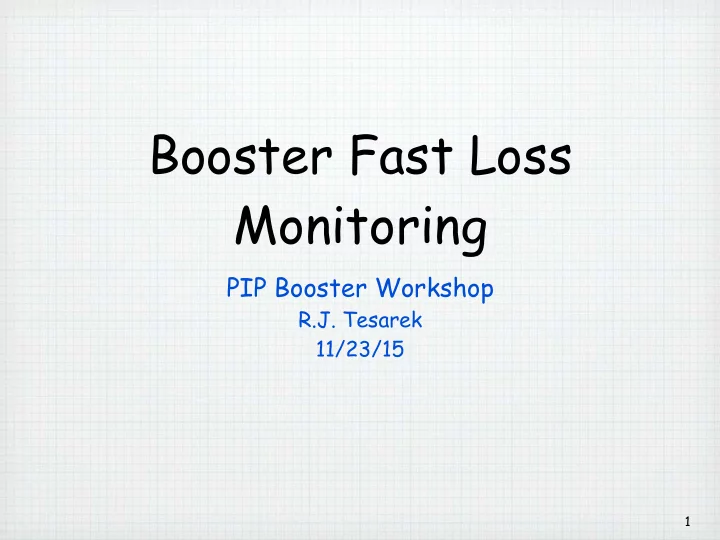 Booster Fast Loss Monitoring

PIP Booster Workshop
R.J. Tesarek
11/23/15

1